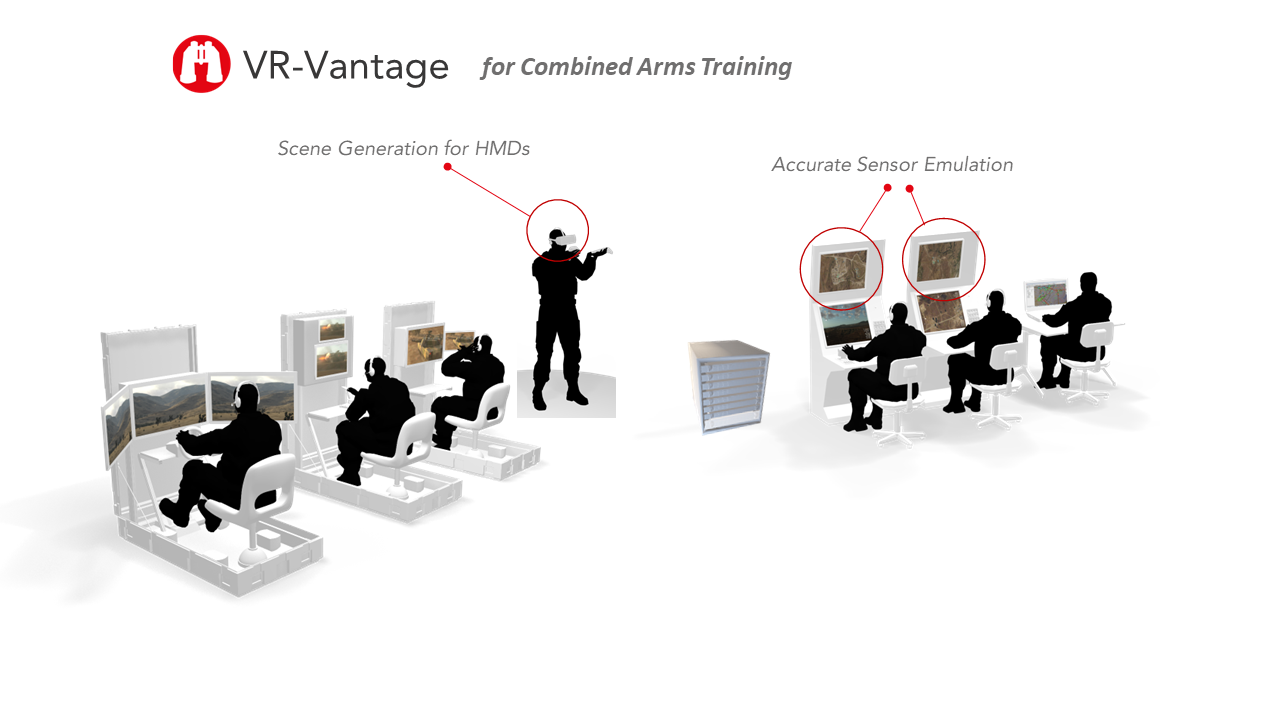 VR-Vantage for Combined Arms Training

Scene Generation for HMDs

Accurate Sensor Emulation